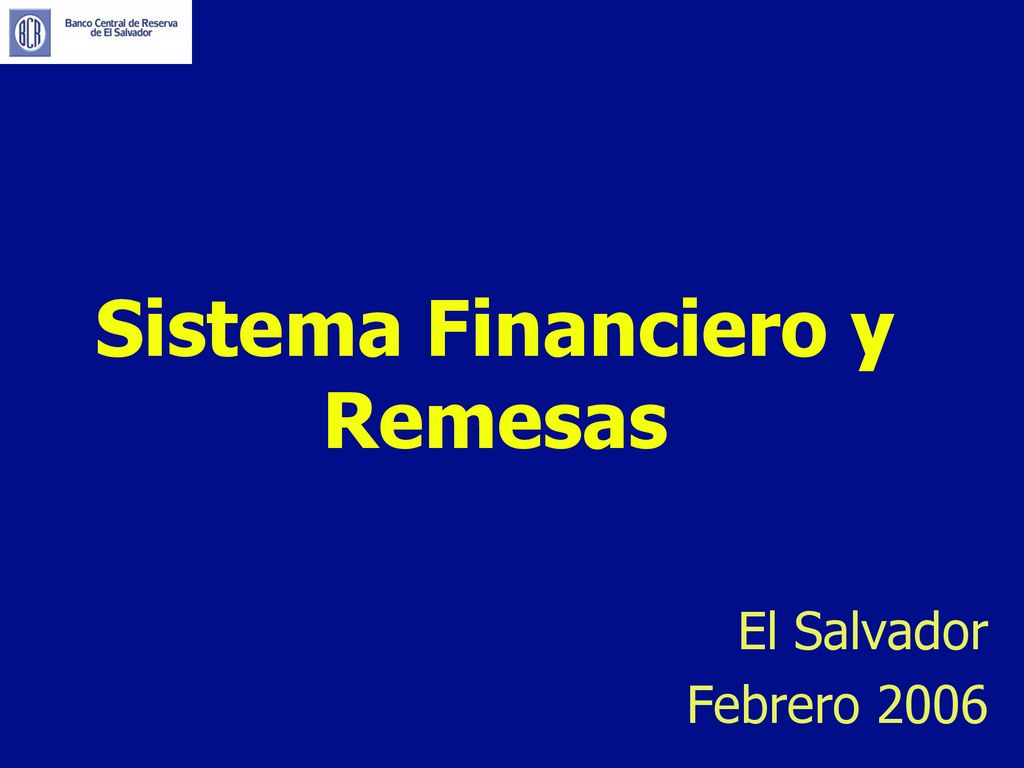 BCR Banco Central de Reserva de El Salvador

Sistema Financiero y Remesas

El Salvador
Febrero 2006